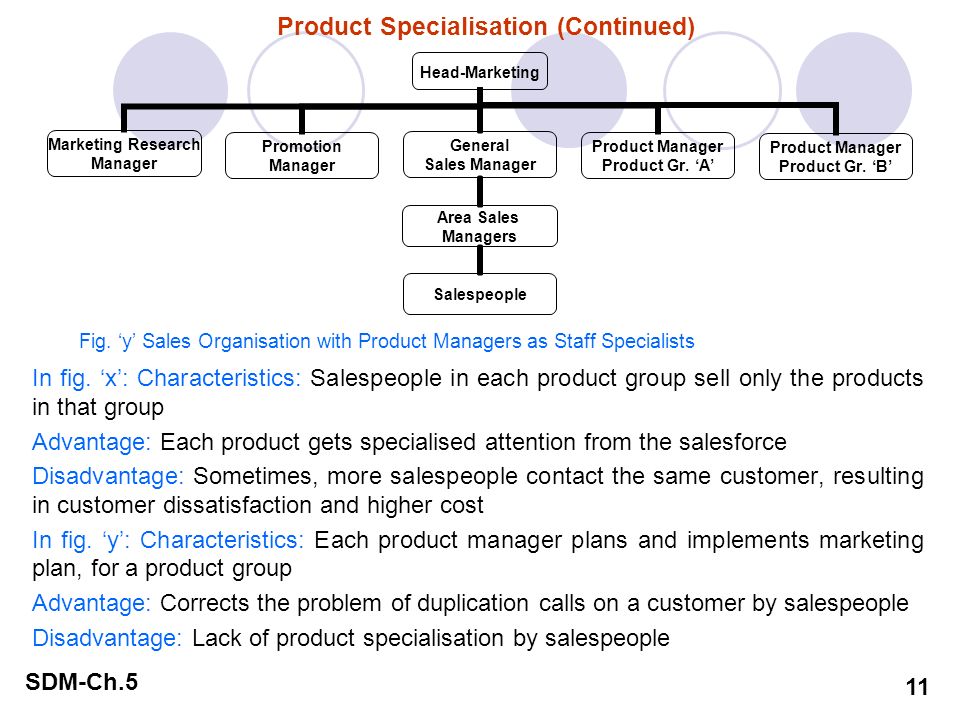 Product Specialisation (Continued)

Head-Marketing

Marketing Research Manager

Promotion Manager

General Sales Manager

Product Manager Product Gr. ‘A’

Product Manager Product Gr. ‘B’

Area Sales Managers

Salespeople

Fig. ‘y’ Sales Organisation with Product Managers as Staff Specialists

In fig. ‘x’: Characteristics: Salespeople in each product group sell only the products in that group

Advantage: Each product gets specialised attention from the salesforce

Disadvantage: Sometimes, more salespeople contact the same customer, resulting in customer dissatisfaction and higher cost

In fig. ‘y’: Characteristics: Each product manager plans and implements marketing plan, for a product group

Advantage: Corrects the problem of duplication calls on a customer by salespeople

Disadvantage: Lack of product specialisation by salespeople

SDM-Ch.5

11